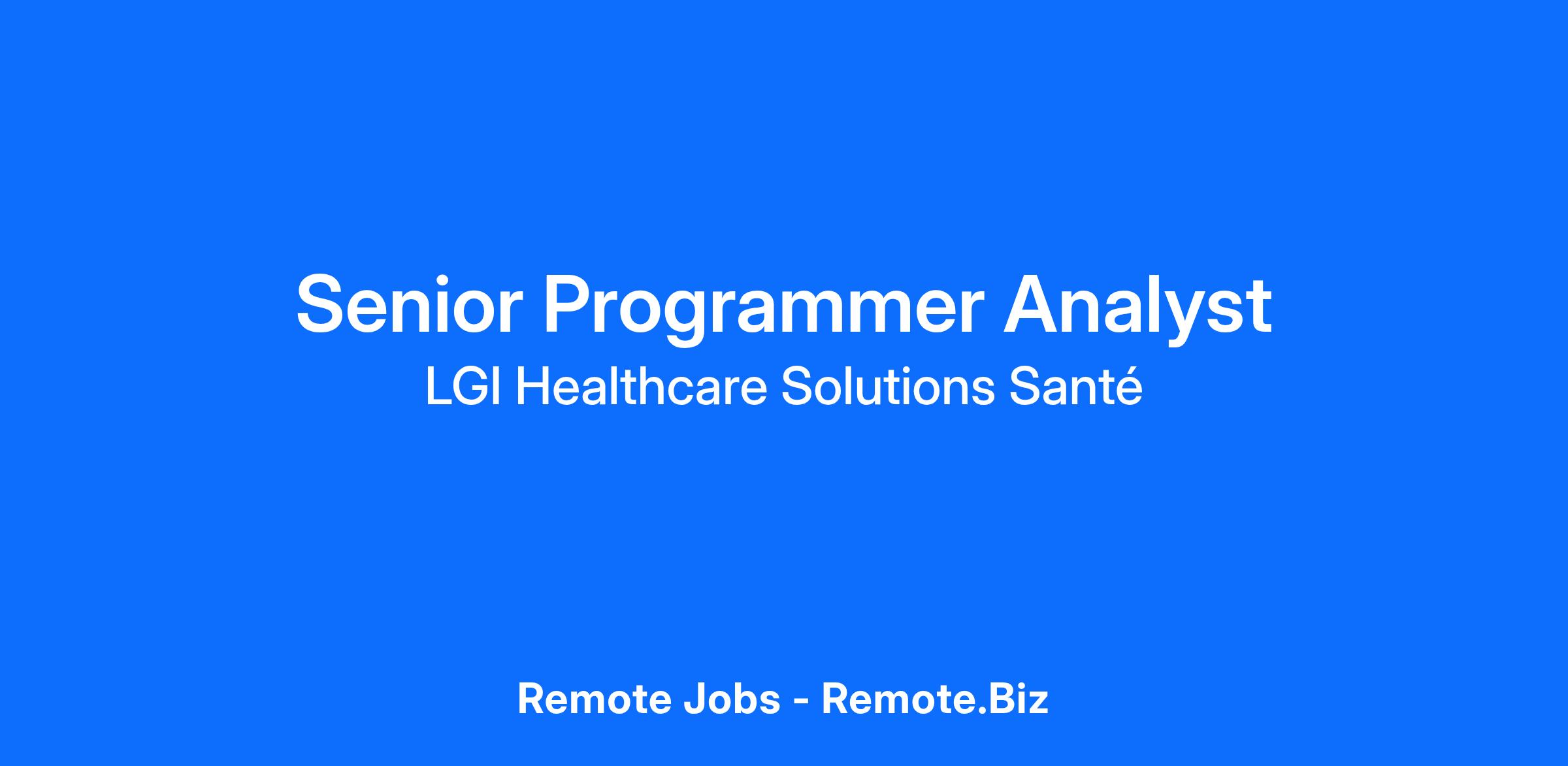 Senior Programmer Analyst
LGI Healthcare Solutions Santé

Remote Jobs - Remote.Biz